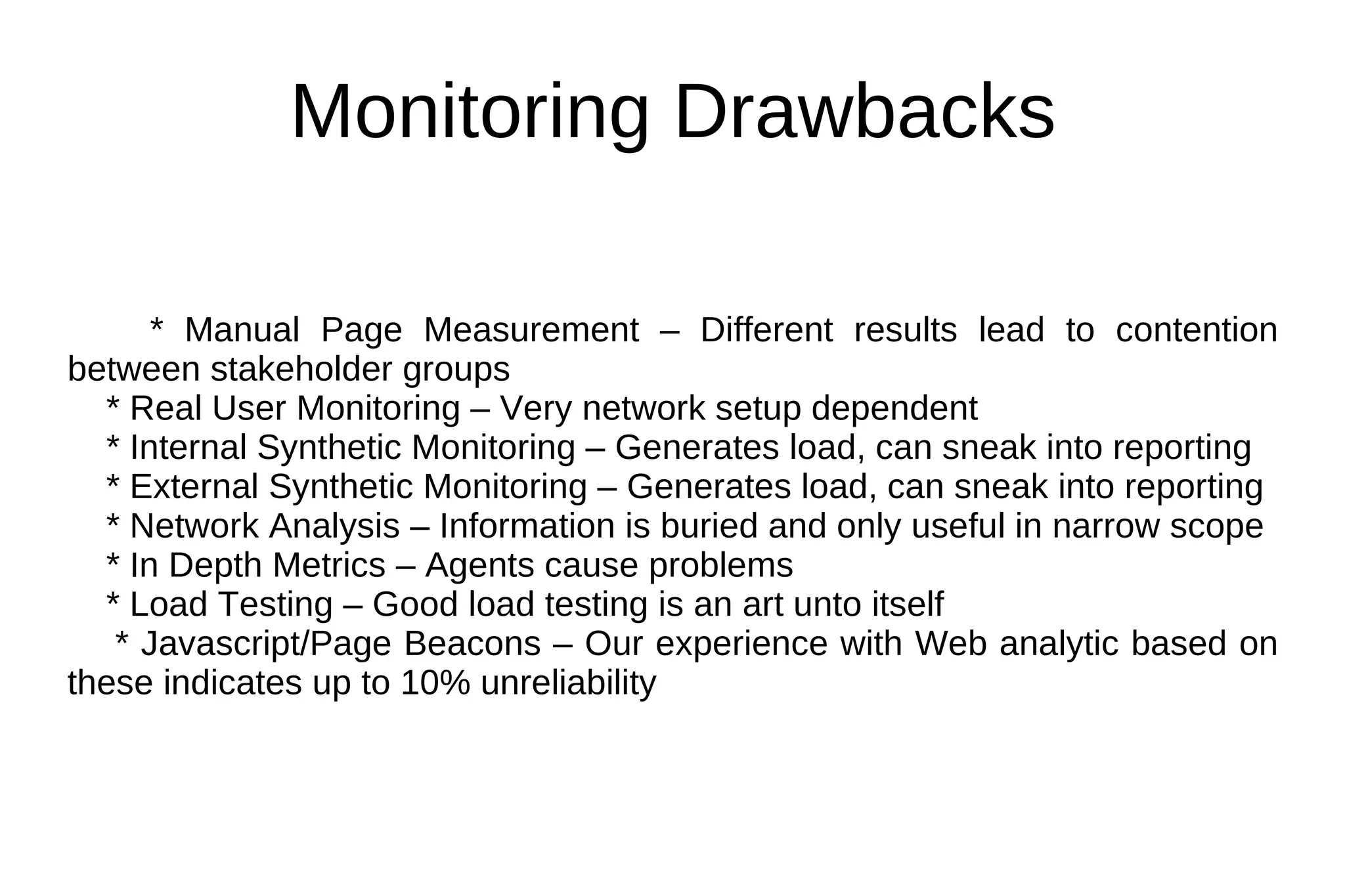 Monitoring Drawbacks

* Manual Page Measurement – Different results lead to contention between stakeholder groups
* Real User Monitoring – Very network setup dependent
* Internal Synthetic Monitoring – Generates load, can sneak into reporting
* External Synthetic Monitoring – Generates load, can sneak into reporting
* Network Analysis – Information is buried and only useful in narrow scope
* In Depth Metrics – Agents cause problems
* Load Testing – Good load testing is an art unto itself
* Javascript/Page Beacons – Our experience with Web analytic based on these indicates up to 10% unreliability